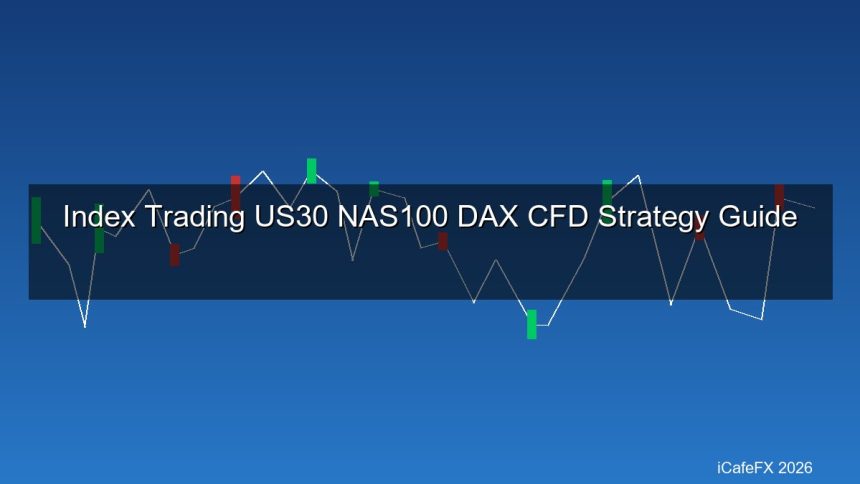 Index Trading US30 NAS100 DAX CFD Strategy Guide

iCafeFX 2026